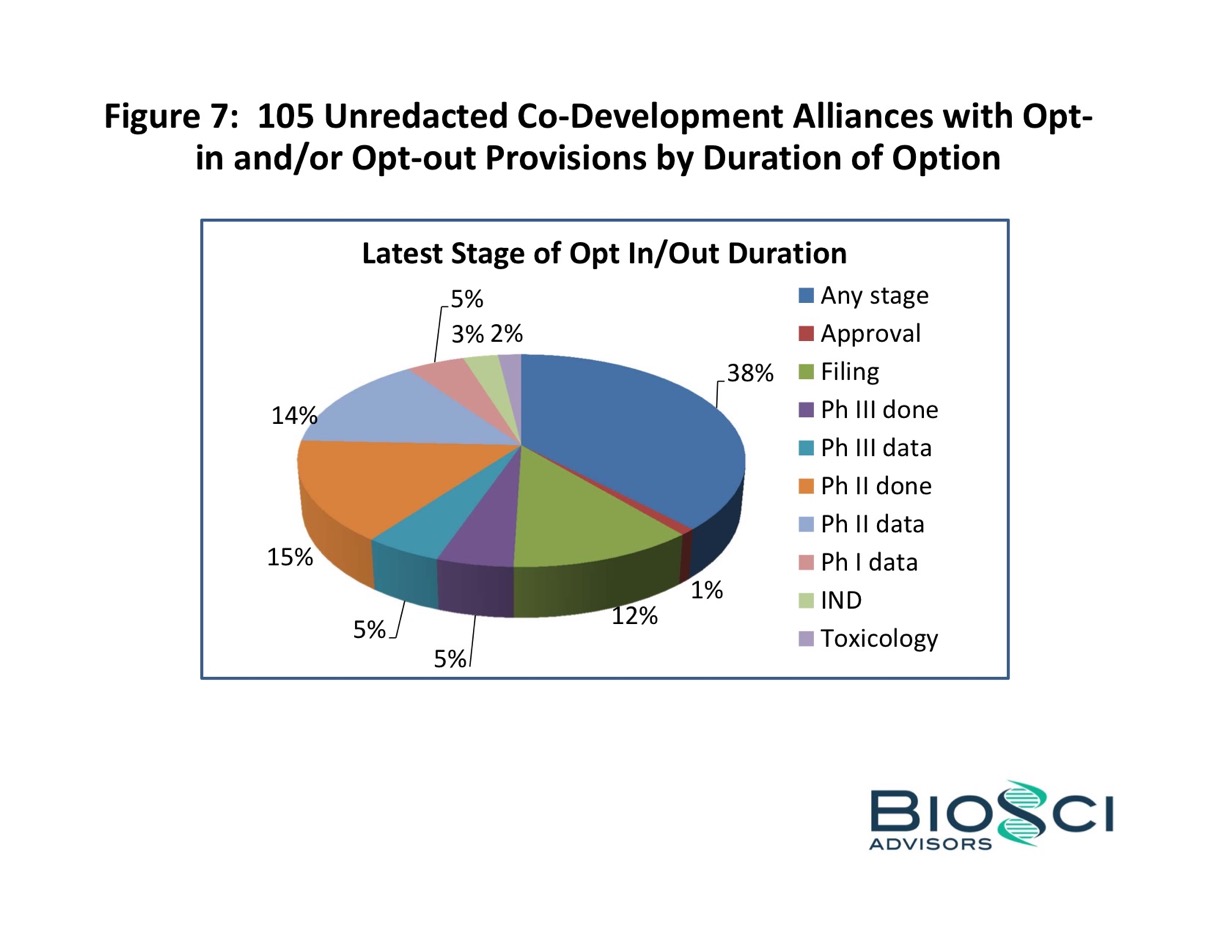 Figure 7: 105 Unredacted Co-Development Alliances with Opt-in and/or Opt-out Provisions by Duration of Option

Latest Stage of Opt In/Out Duration

5%
3% 2%
38%
14%
15%
5%
5%
12%
1%

Any stage
Approval
Filing
Ph III done
Ph III data
Ph II done
Ph II data
Ph I data
IND
Toxicology

BIOSCI
ADVISORS